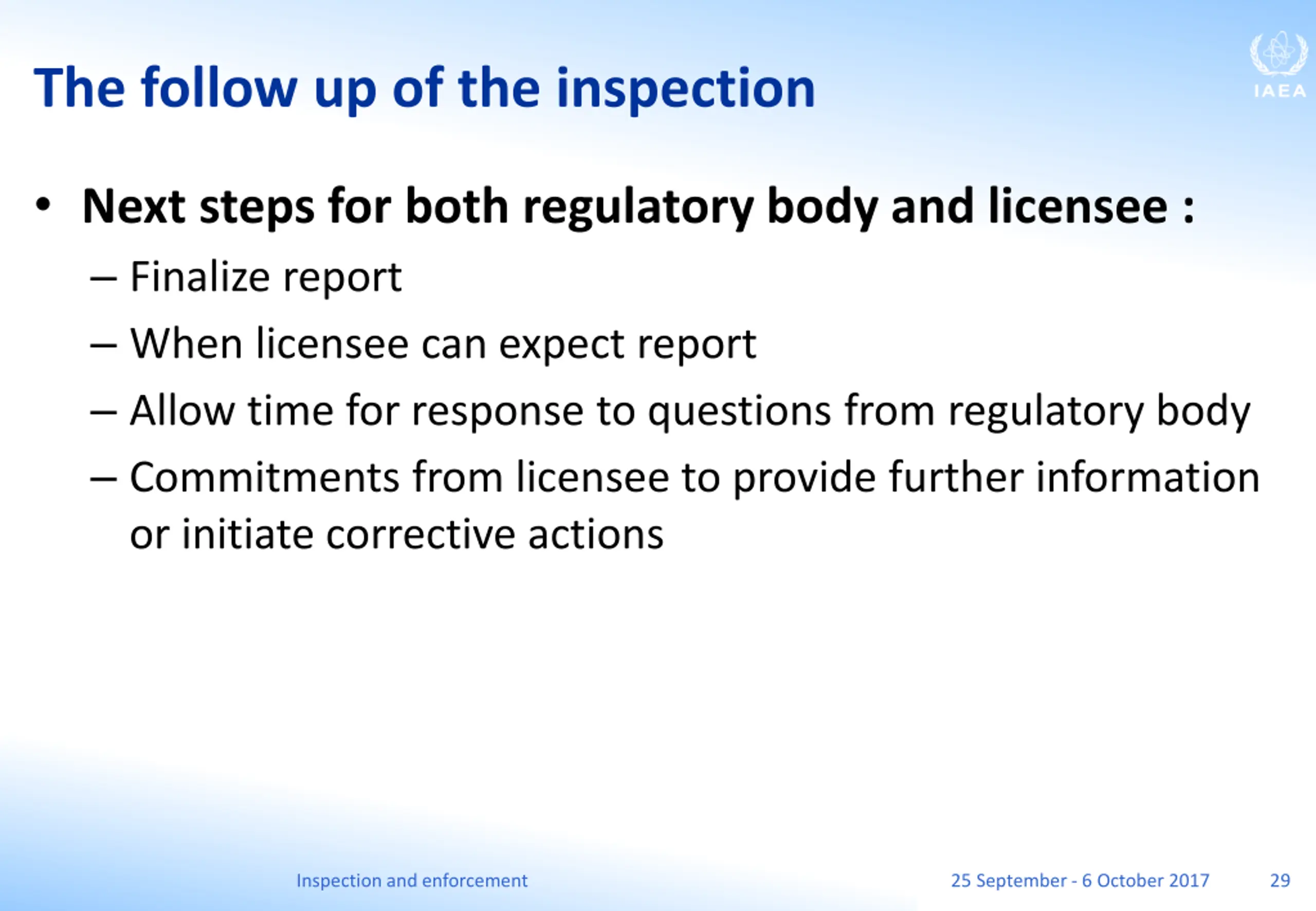 The follow up of the inspection

IAEA

• Next steps for both regulatory body and licensee :
– Finalize report
– When licensee can expect report
– Allow time for response to questions from regulatory body
– Commitments from licensee to provide further information or initiate corrective actions

Inspection and enforcement

25 September - 6 October 2017

29